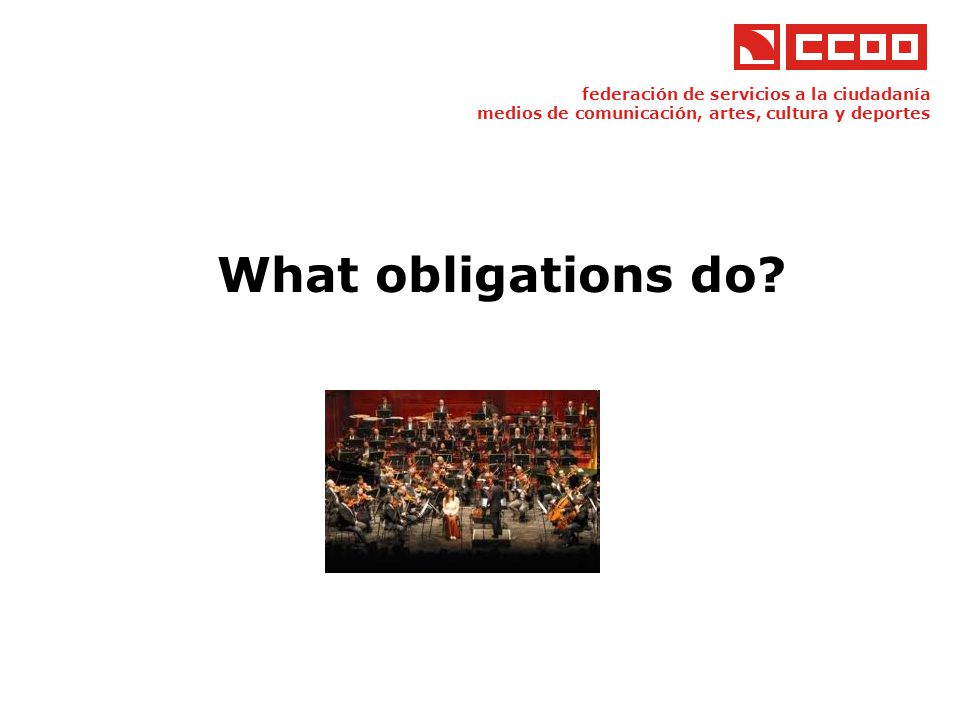 CCOO

federación de servicios a la ciudadanía
medios de comunicación, artes, cultura y deportes

What obligations do?